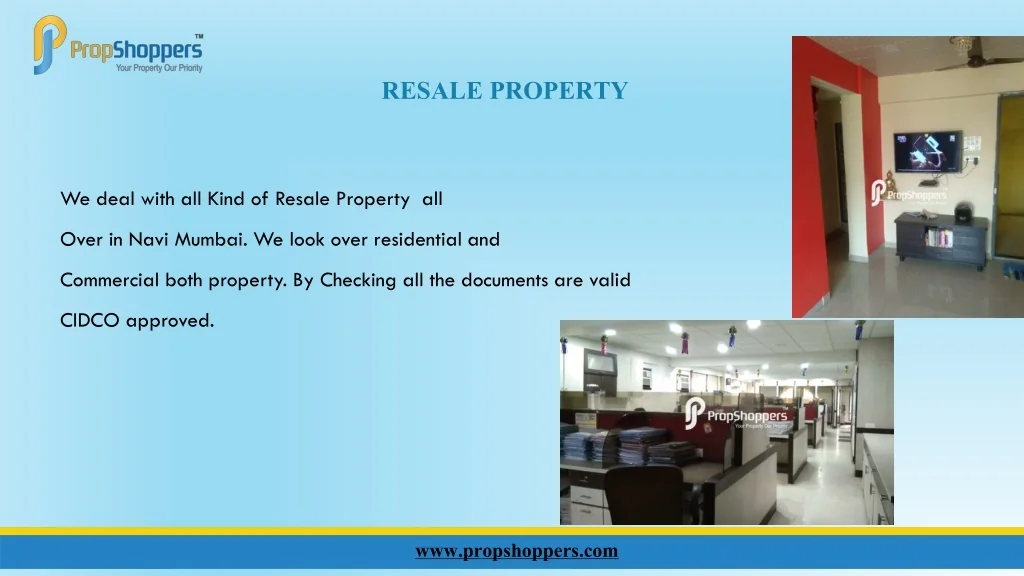 PropShoppers™
Your Property Our Priority

RESALE PROPERTY

We deal with all Kind of Resale Property all Over in Navi Mumbai. We look over residential and Commercial both property. By Checking all the documents are valid CIDCO approved.

PropShoppers

PropShoppers
Your Property Our Priority

www.propshoppers.com